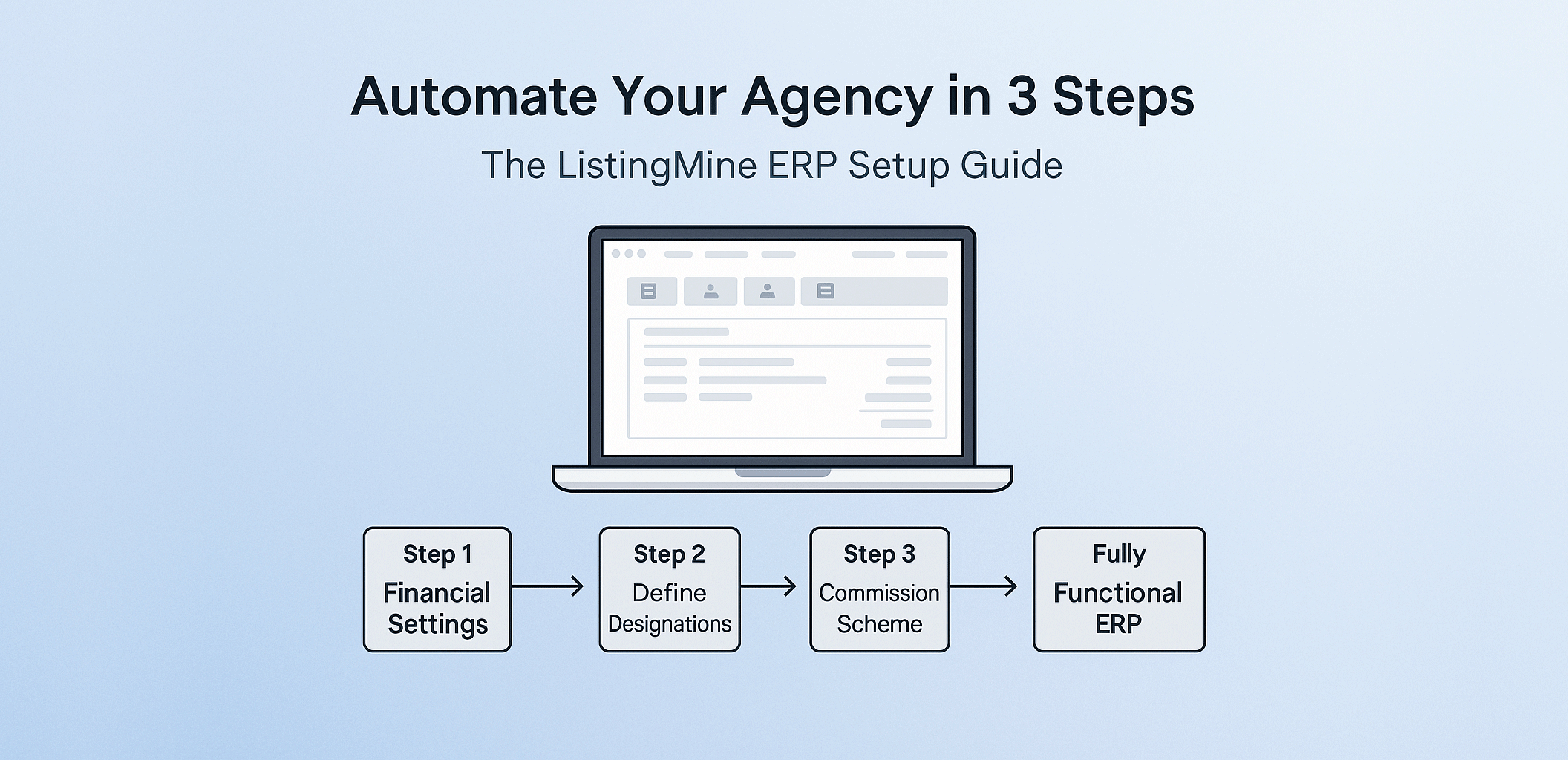 Automate Your Agency in 3 Steps

The ListingMine ERP Setup Guide

Step 1
Financial Settings

Step 2
Define Designations

Step 3
Commission Scheme

Fully
Functional ERP